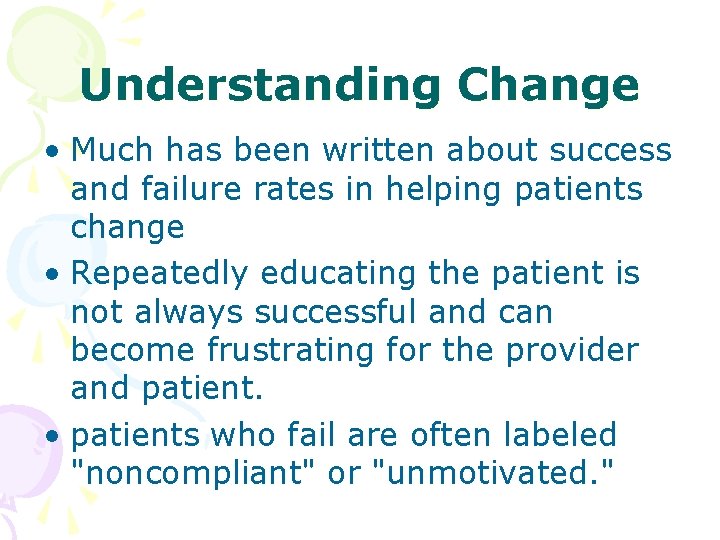 Understanding Change

• Much has been written about success and failure rates in helping patients change

• Repeatedly educating the patient is not always successful and can become frustrating for the provider and patient.

• patients who fail are often labeled "noncompliant" or "unmotivated."